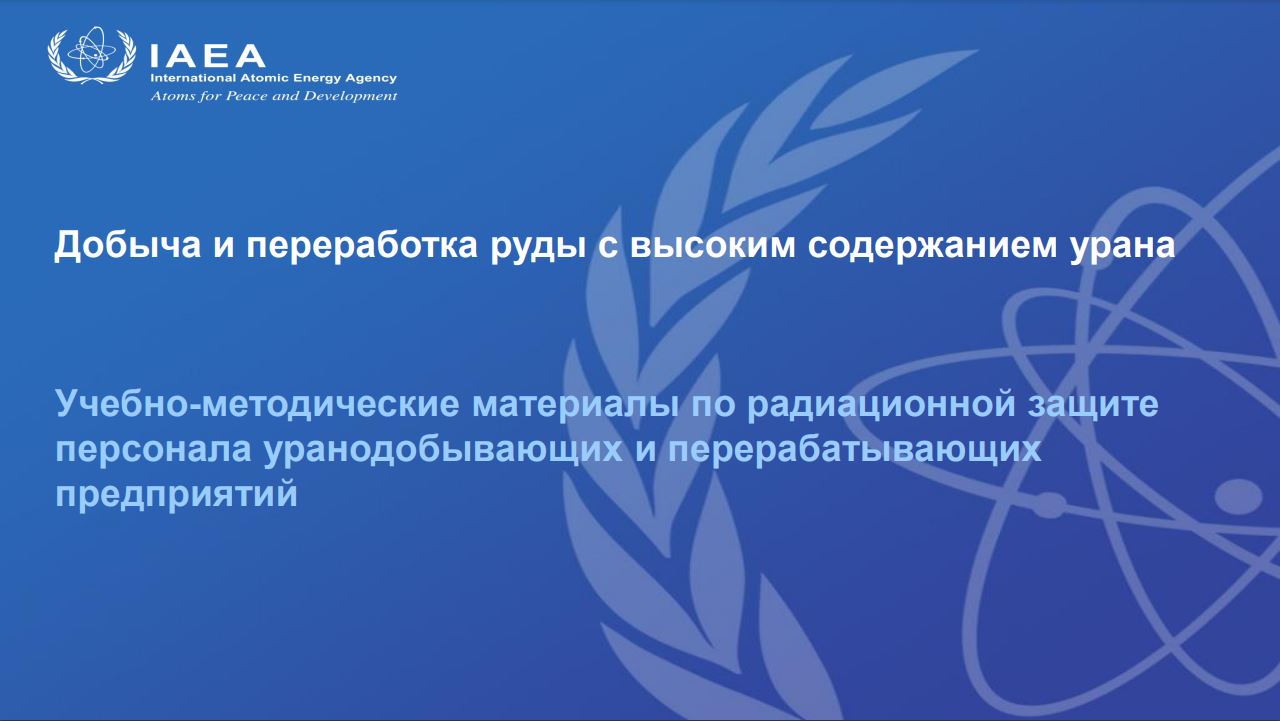 IAEA
International Atomic Energy Agency
Atoms for Peace and Development

Добыча и переработка руды с высоким содержанием урана

Учебно-методические материалы по радиационной защите персонала уранодобывающих и перерабатывающих предприятий